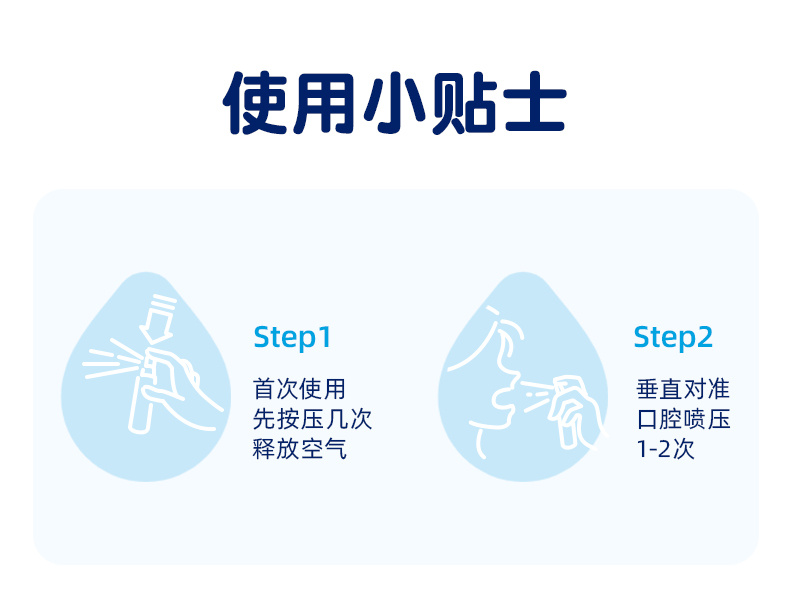 使用小贴士

Step1

首次使用
先按压几次
释放空气

Step2

垂直对准
口腔喷压
1-2次